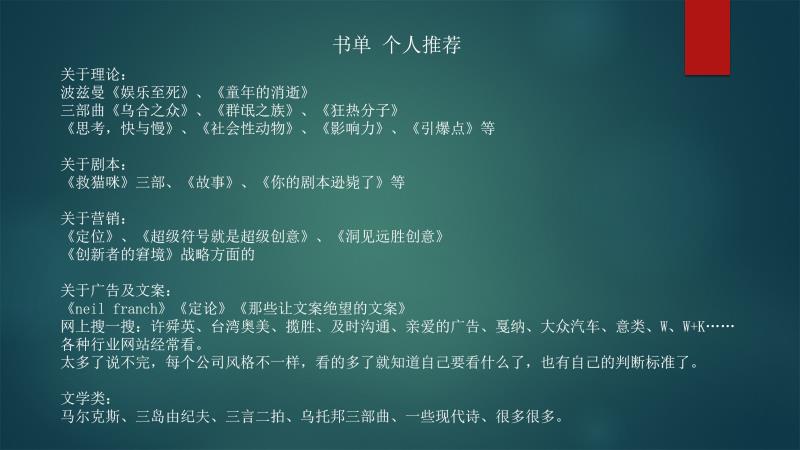 书单 个人推荐

关于理论：
波兹曼《娱乐至死》、《童年的消逝》
三部曲《乌合之众》、《群氓之族》、《狂热分子》
《思考，快与慢》、《社会性动物》、《影响力》、《引爆点》等

关于剧本：
《救猫咪》三部、《故事》、《你的剧本逊毙了》等

关于营销：
《定位》、《超级符号就是超级创意》、《洞见远胜创意》
《创新者的窘境》战略方面的

关于广告及文案：
《neil franch》《定论》《那些让文案绝望的文案》
网上搜一搜：许舜英、台湾奥美、揽胜、及时沟通、亲爱的广告、戛纳、大众汽车、意类、W、W+K……
各种行业网站经常看。
太多了说不完，每个公司风格不一样，看的多了就知道自己要看什么了，也有自己的判断标准了。

文学类：
马尔克斯、三岛由纪夫、三言二拍、乌托邦三部曲、一些现代诗、很多很多。